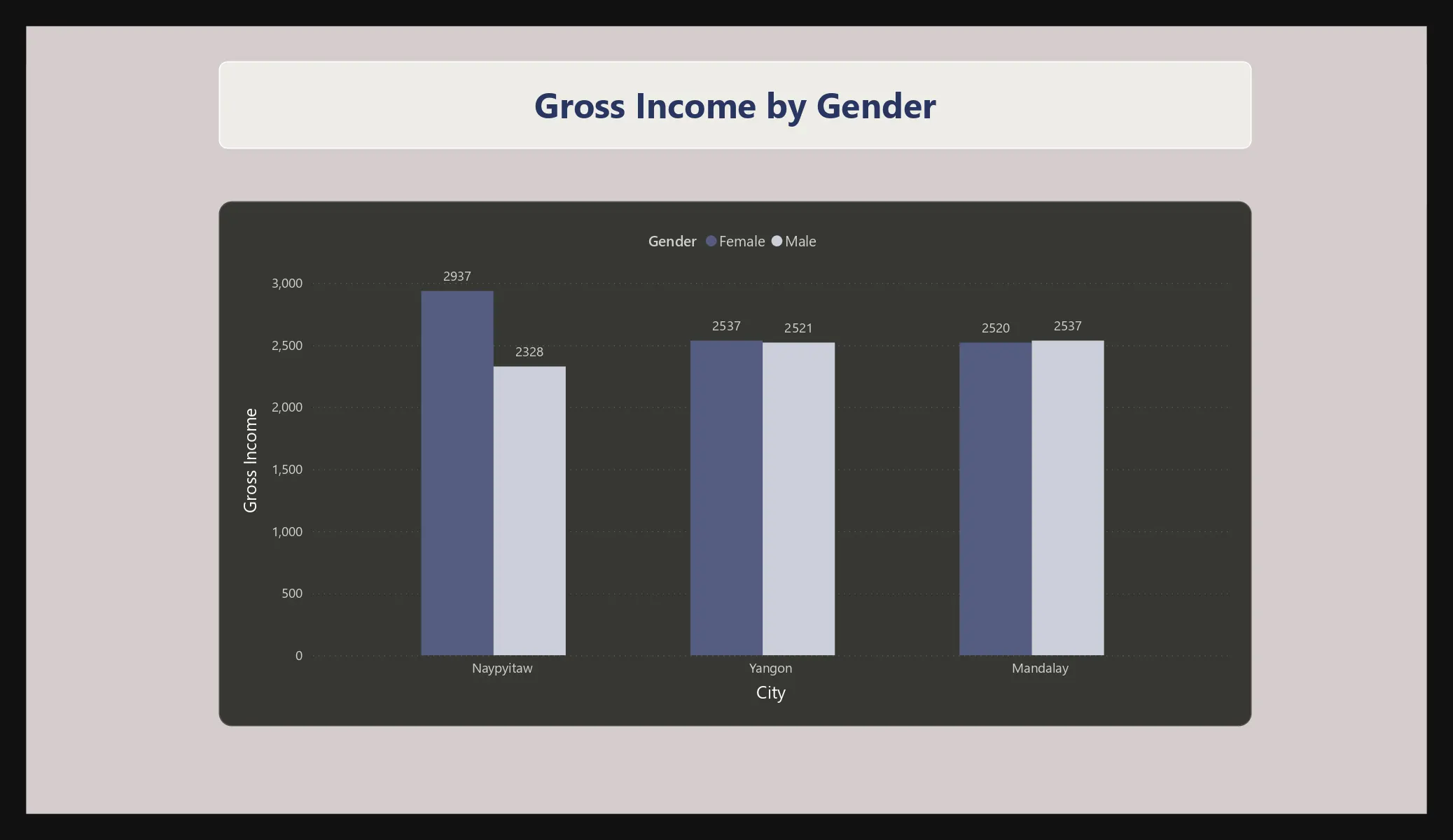 Gross Income by Gender

Gender Female Male

Gross Income

3,000
2,500
2,000
1,500
1,000
500
0

2937
2328
2537
2521
2520
2537

Naypyitaw
Yangon
Mandalay

City